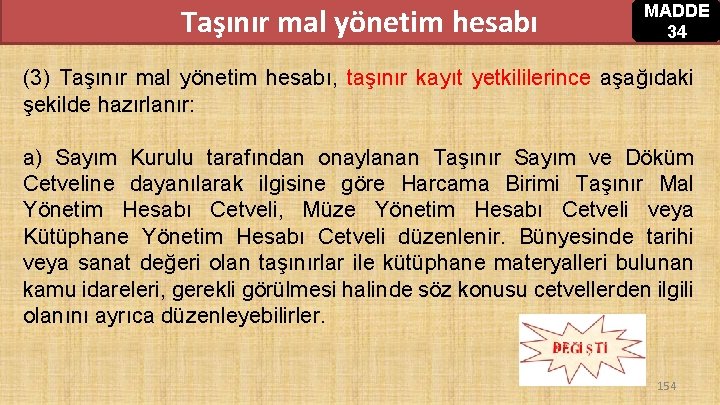 Taşınır mal yönetim hesabı

MADDE
34

(3) Taşınır mal yönetim hesabı, taşınır kayıt yetkililerince aşağıdaki şekilde hazırlanır:

a) Sayım Kurulu tarafından onaylanan Taşınır Sayım ve Döküm Cetveline dayanılarak ilgisine göre Harcama Birimi Taşınır Mal Yönetim Hesabı Cetveli, Müze Yönetim Hesabı Cetveli veya Kütüphane Yönetim Hesabı Cetveli düzenlenir. Bünyesinde tarihi veya sanat değeri olan taşınırlar ile kütüphane materyalleri bulunan kamu idareleri, gerekli görülmesi halinde söz konusu cetvellerden ilgili olanını ayrıca düzenleyebilirler.

DEĞİŞTİ

154